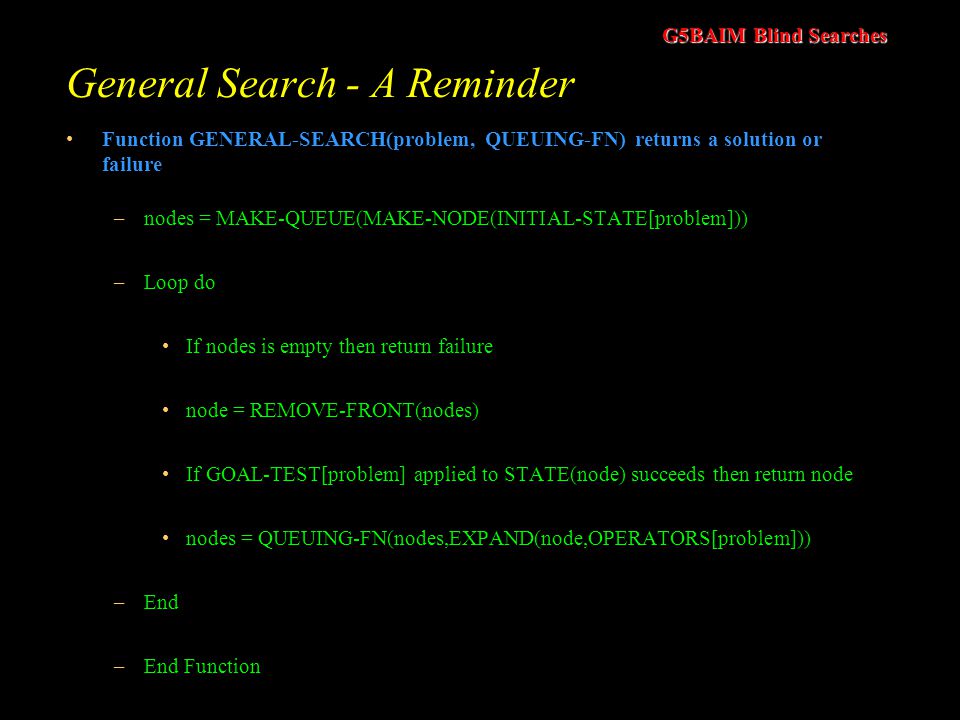 G5BAIM Blind Searches

General Search - A Reminder

• Function GENERAL-SEARCH(problem, QUEUING-FN) returns a solution or failure

– nodes = MAKE-QUEUE(MAKE-NODE(INITIAL-STATE[problem]))

– Loop do

• If nodes is empty then return failure

• node = REMOVE-FRONT(nodes)

• If GOAL-TEST[problem] applied to STATE(node) succeeds then return node

• nodes = QUEUING-FN(nodes,EXPAND(node,OPERATORS[problem]))

– End

– End Function